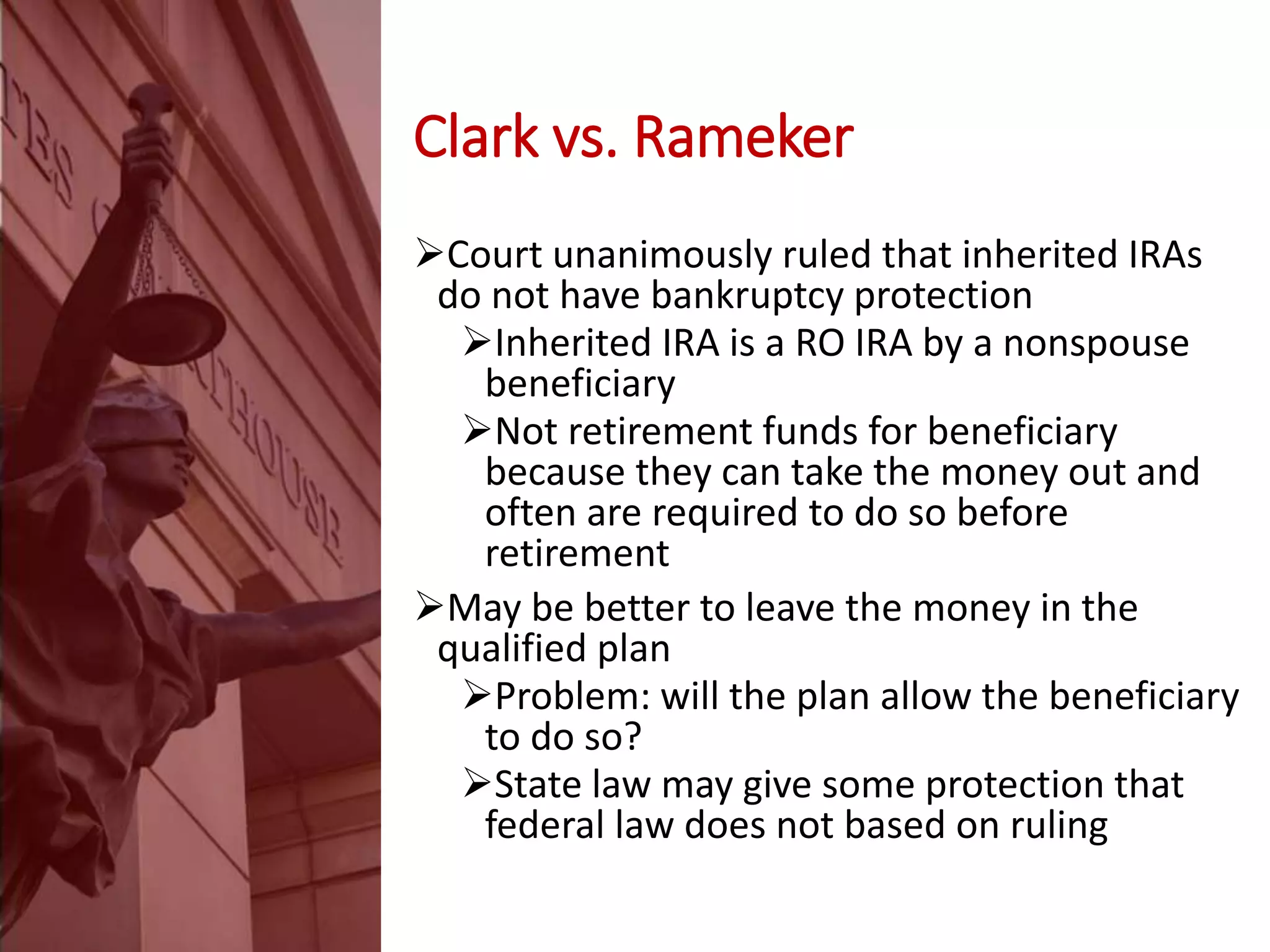 TES

RTHOUSE

Clark vs. Rameker

➢Court unanimously ruled that inherited IRAs do not have bankruptcy protection

➢Inherited IRA is a RO IRA by a nonspouse beneficiary

➢Not retirement funds for beneficiary because they can take the money out and often are required to do so before retirement

➢May be better to leave the money in the qualified plan

➢Problem: will the plan allow the beneficiary to do so?

➢State law may give some protection that federal law does not based on ruling